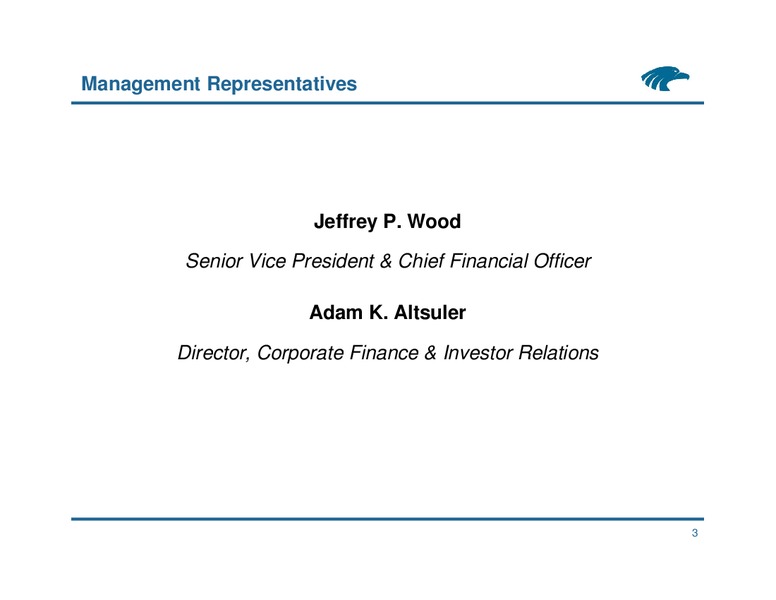 Management Representatives

Jeffrey P. Wood

Senior Vice President & Chief Financial Officer

Adam K. Altsuler

Director, Corporate Finance & Investor Relations

3